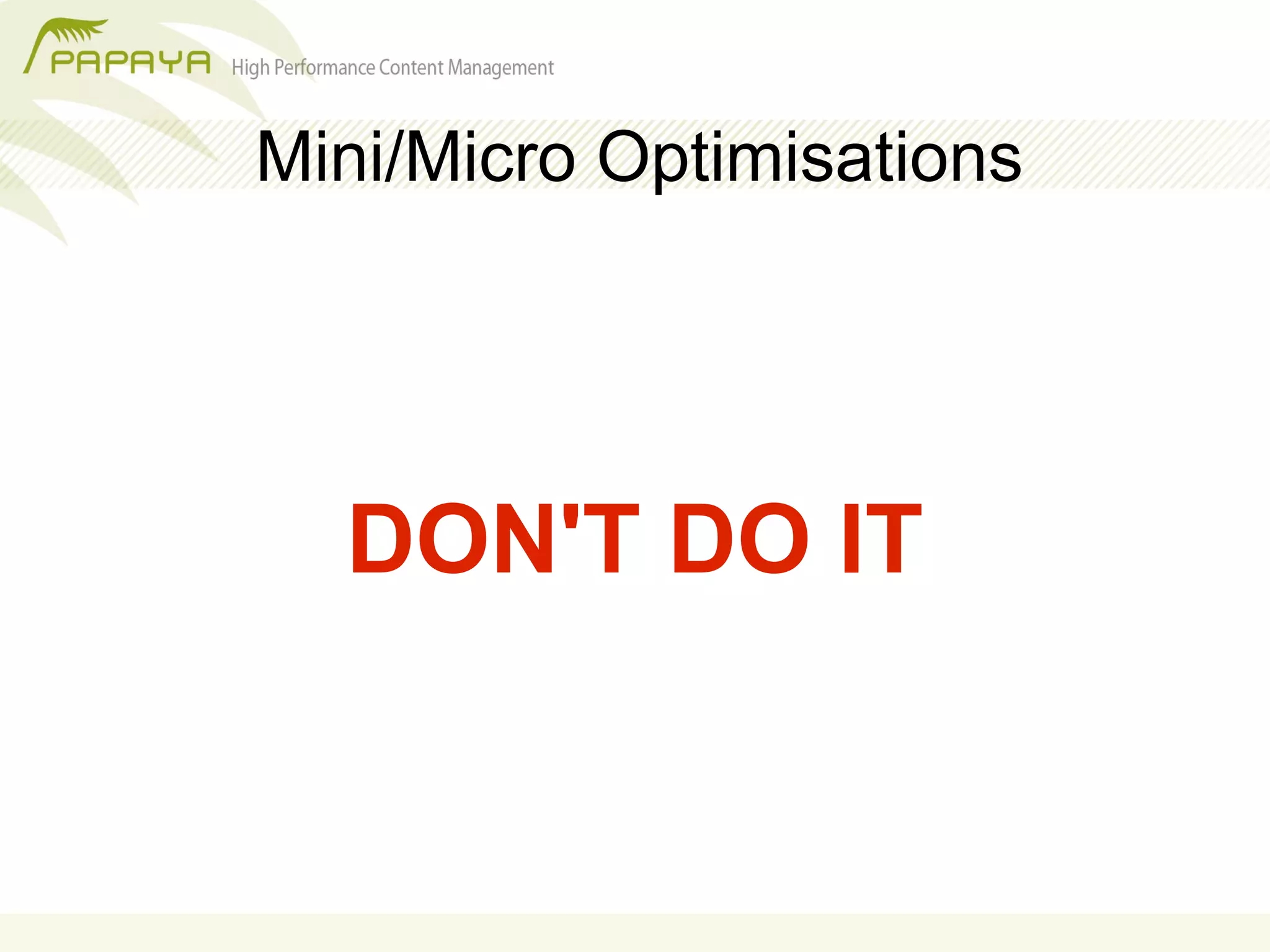 PAPAYA High Performance Content Management

Mini/Micro Optimisations

DON'T DO IT